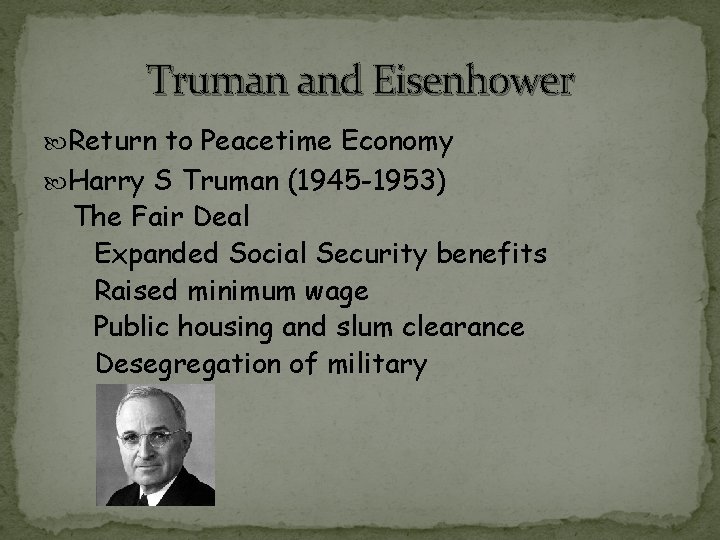 Truman and Eisenhower

Return to Peacetime Economy

Harry S Truman (1945-1953)

The Fair Deal

Expanded Social Security benefits

Raised minimum wage

Public housing and slum clearance

Desegregation of military